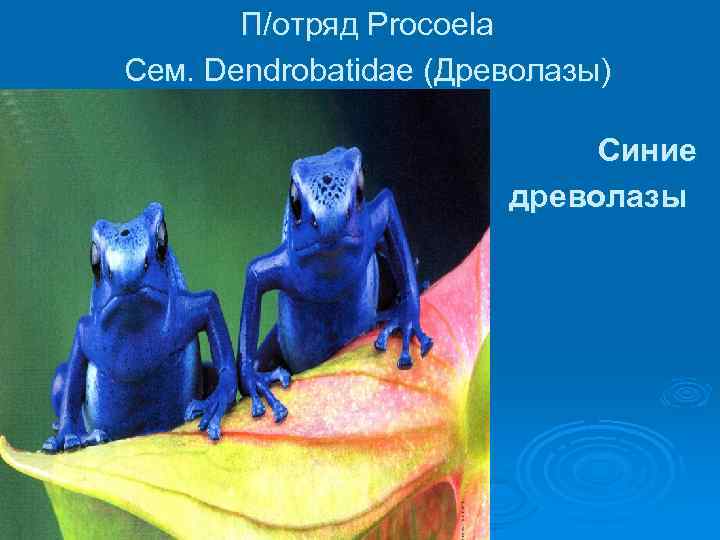 П/отряд Procoela
Сем. Dendrobatidae (Древолазы)

Синие древолазы